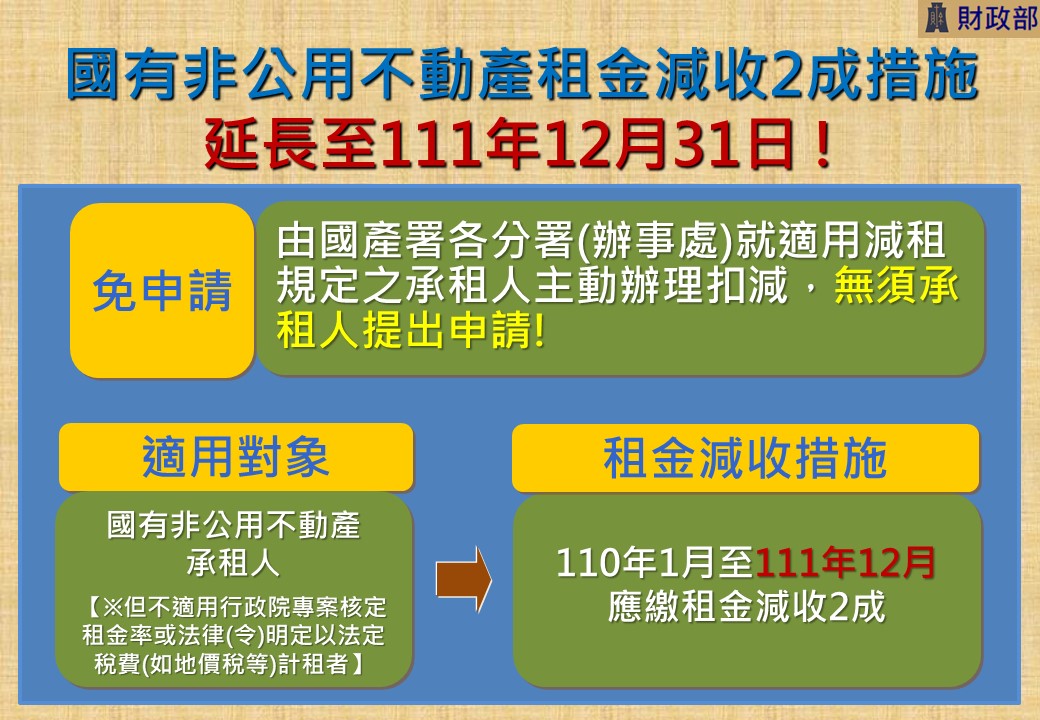 財政部

國有非公用不動產租金減收2成措施
延長至111年12月31日！

免申請

由國產署各分署(辦事處)就適用減租規定之承租人主動辦理扣減，無須承租人提出申請!

適用對象

國有非公用不動產承租人
【※但不適用行政院專案核定租金率或法律(令)明定以法定稅費(如地價稅等)計租者】

租金減收措施

110年1月至111年12月應繳租金減收2成